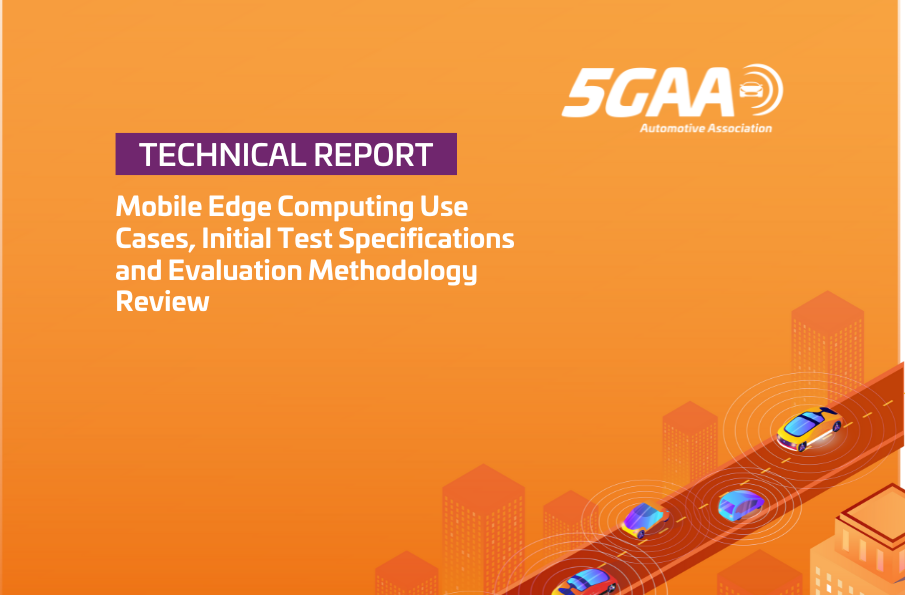 5GAA
Automotive Association

TECHNICAL REPORT

Mobile Edge Computing Use Cases, Initial Test Specifications and Evaluation Methodology Review